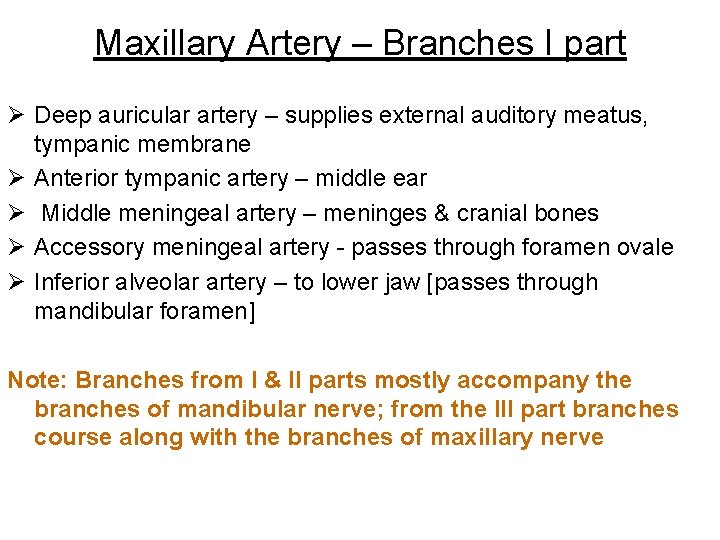 Maxillary Artery – Branches I part

➢ Deep auricular artery – supplies external auditory meatus, tympanic membrane
➢ Anterior tympanic artery – middle ear
➢ Middle meningeal artery – meninges & cranial bones
➢ Accessory meningeal artery - passes through foramen ovale
➢ Inferior alveolar artery – to lower jaw [passes through mandibular foramen]

Note: Branches from I & II parts mostly accompany the branches of mandibular nerve; from the III part branches course along with the branches of maxillary nerve